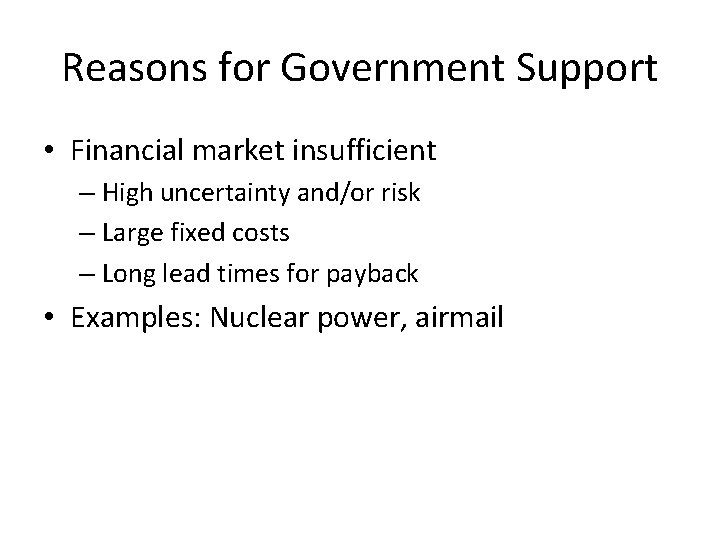 Reasons for Government Support

• Financial market insufficient
– High uncertainty and/or risk
– Large fixed costs
– Long lead times for payback

• Examples: Nuclear power, airmail